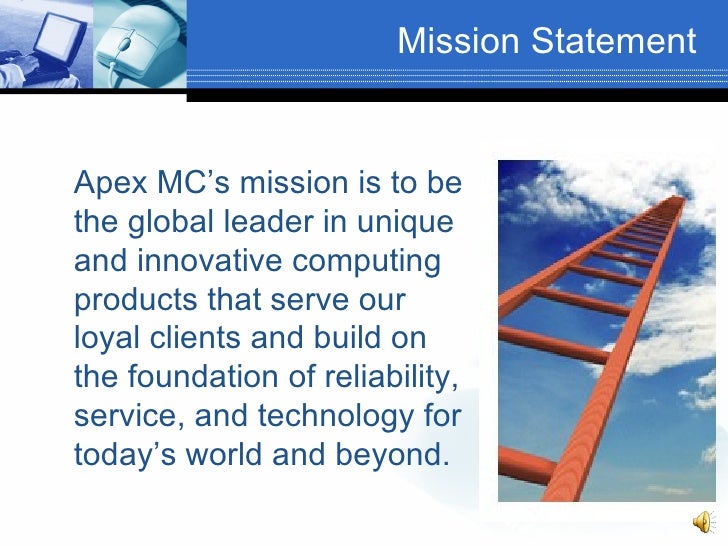 Mission Statement

Apex MC’s mission is to be the global leader in unique and innovative computing products that serve our loyal clients and build on the foundation of reliability, service, and technology for today’s world and beyond.